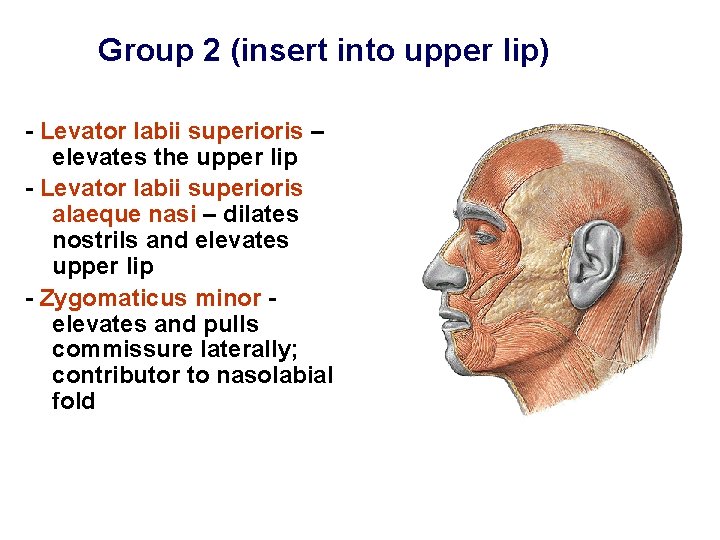 Group 2 (insert into upper lip)

- Levator labii superioris – elevates the upper lip

- Levator labii superioris alaeque nasi – dilates nostrils and elevates upper lip

- Zygomaticus minor - elevates and pulls commissure laterally; contributor to nasolabial fold